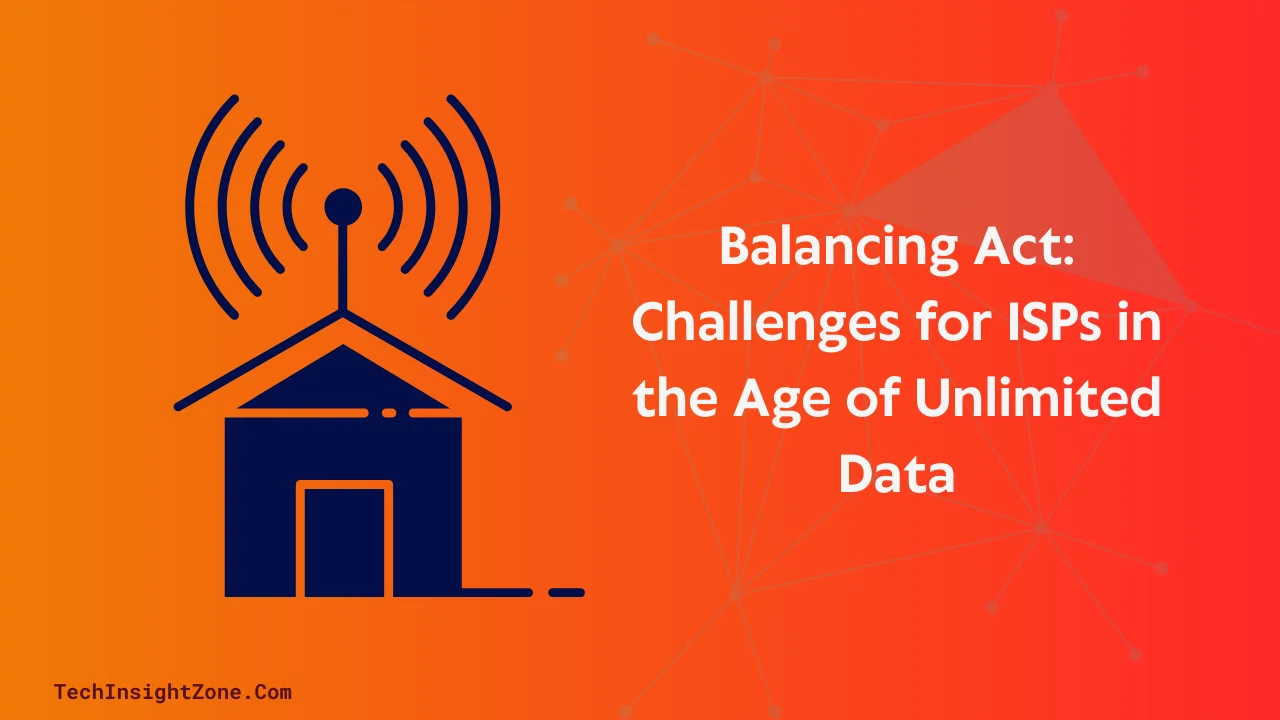 Balancing Act: Challenges for ISPs in the Age of Unlimited Data

TechInsightZone.Com